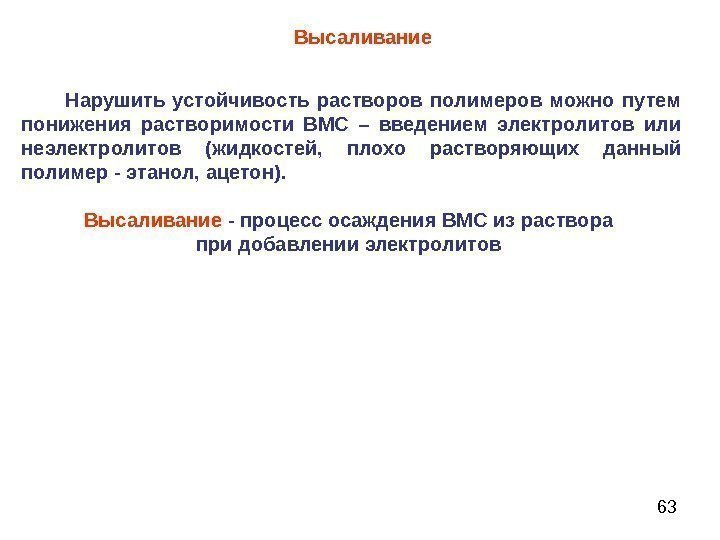 Высаливание

Нарушить устойчивость растворов полимеров можно путем понижения растворимости ВМС – введением электролитов или неэлектролитов (жидкостей, плохо растворяющих данный полимер - этанол, ацетон).

Высаливание - процесс осаждения ВМС из раствора при добавлении электролитов

63